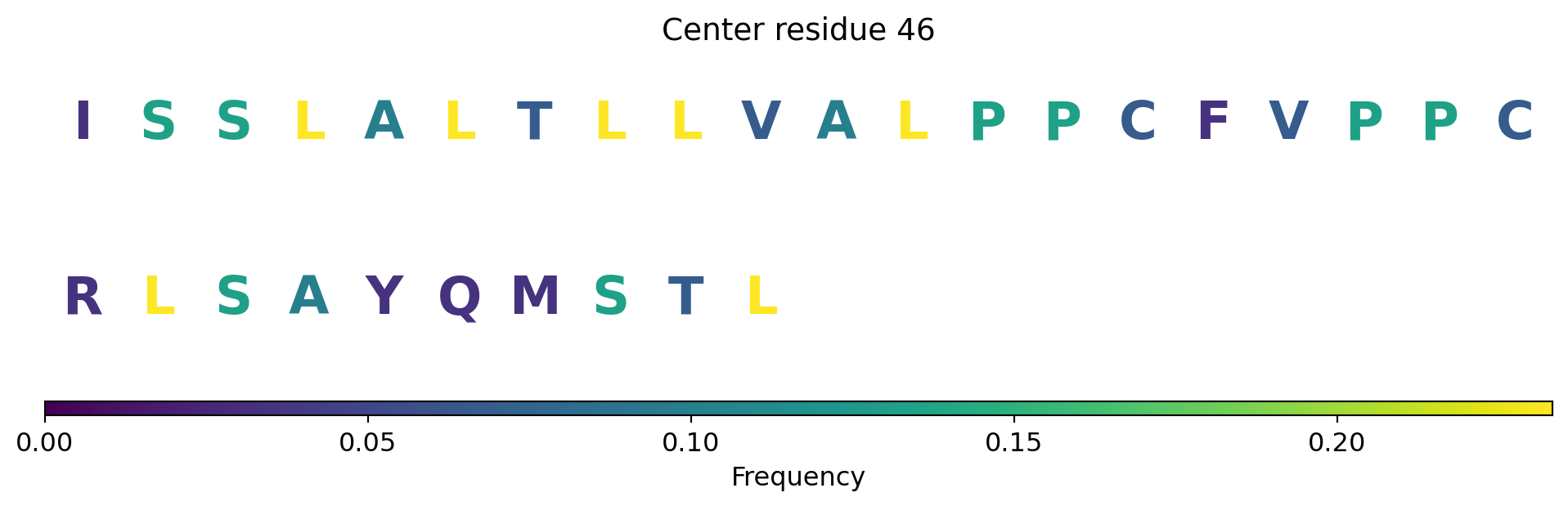 Center residue 46

I S S L A L T L L V A L P P C F V P P C

R L S A Y Q M S T L

0.00 0.05 0.10 0.15 0.20

Frequency